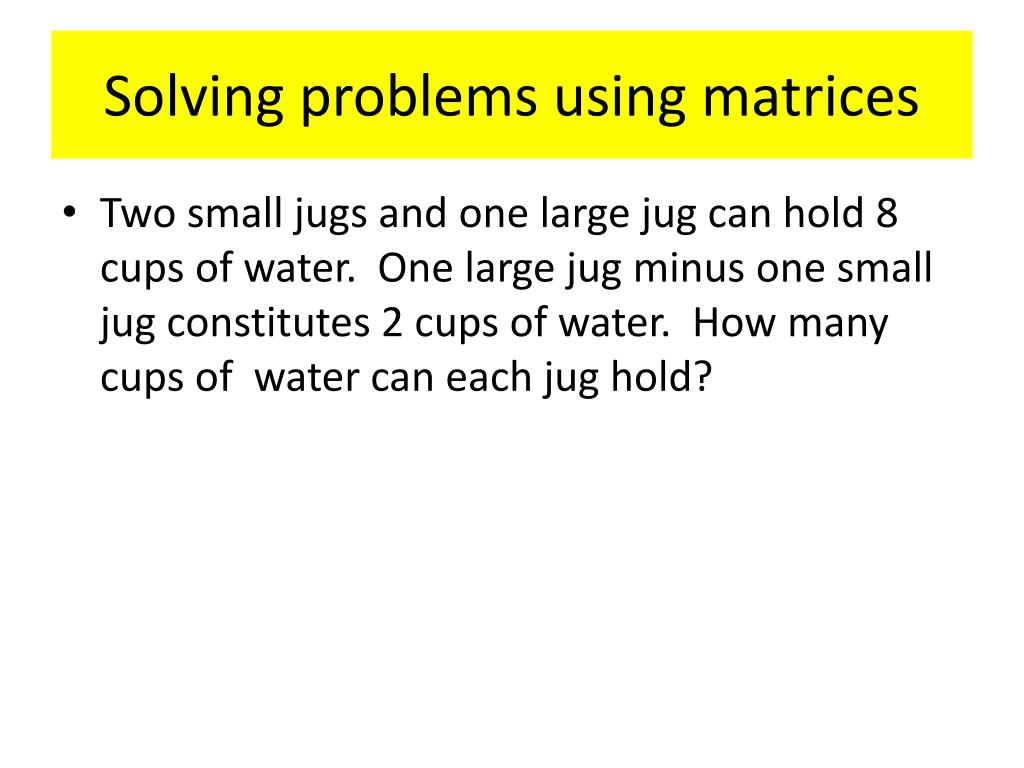 Solving problems using matrices

• Two small jugs and one large jug can hold 8 cups of water. One large jug minus one small jug constitutes 2 cups of water. How many cups of water can each jug hold?